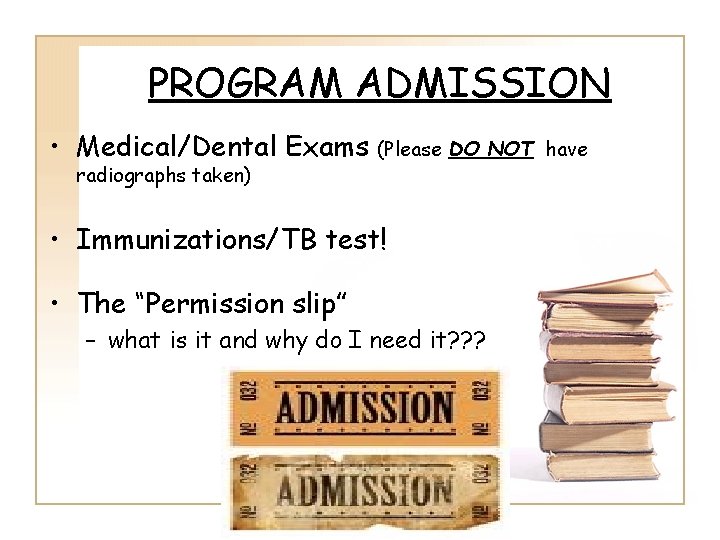 PROGRAM ADMISSION

• Medical/Dental Exams (Please DO NOT have radiographs taken)

• Immunizations/TB test!

• The "Permission slip"
 – what is it and why do I need it???

№ 032 ADMISSION № 032

№ 032 ADMISSION № 032